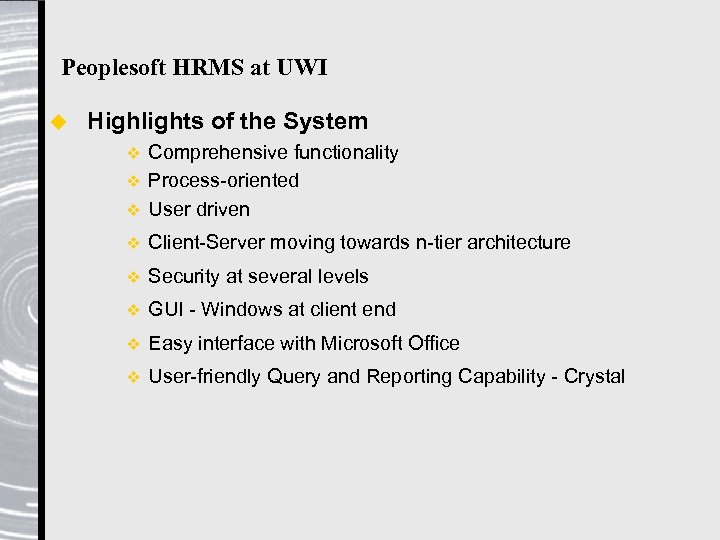 Peoplesoft HRMS at UWI

Highlights of the System

Comprehensive functionality

Process-oriented

User driven

Client-Server moving towards n-tier architecture

Security at several levels

GUI - Windows at client end

Easy interface with Microsoft Office

User-friendly Query and Reporting Capability - Crystal